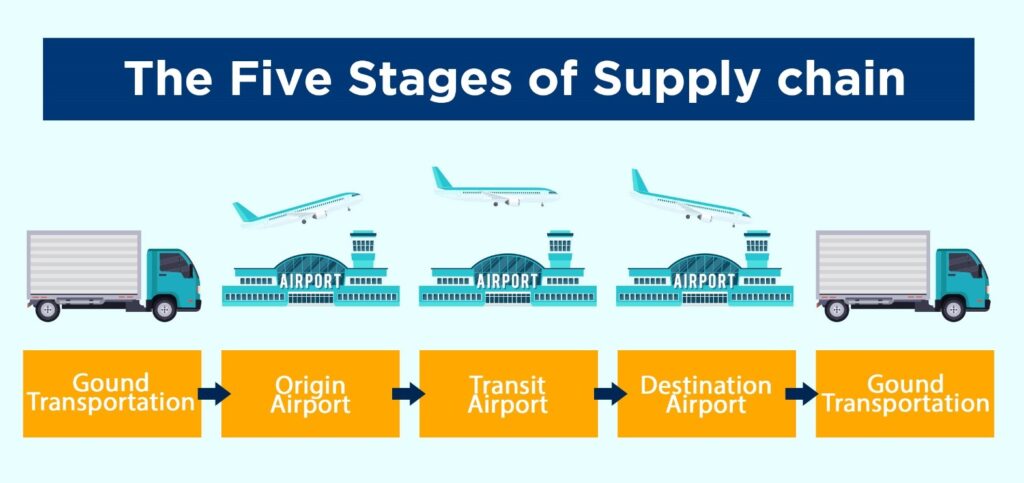 The Five Stages of Supply chain

AIRPORT

AIRPORT

AIRPORT

Gound Transportation

Origin Airport

Transit Airport

Destination Airport

Gound Transportation